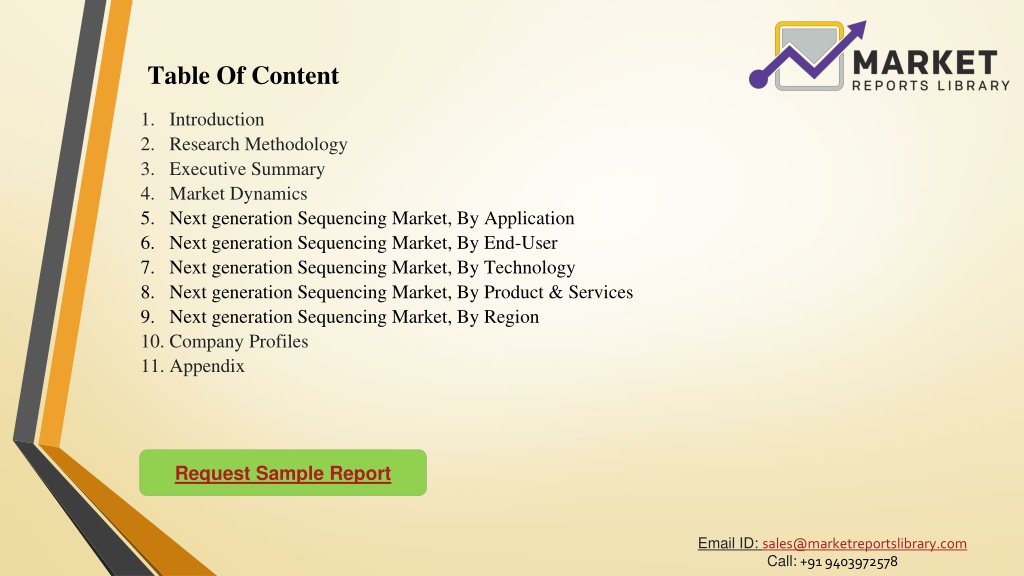 MARKET
REPORTS LIBRARY

Table Of Content

1. Introduction
2. Research Methodology
3. Executive Summary
4. Market Dynamics
5. Next generation Sequencing Market, By Application
6. Next generation Sequencing Market, By End-User
7. Next generation Sequencing Market, By Technology
8. Next generation Sequencing Market, By Product & Services
9. Next generation Sequencing Market, By Region
10. Company Profiles
11. Appendix

Request Sample Report

Email ID: sales@marketreportslibrary.com
Call: +91 9403972578